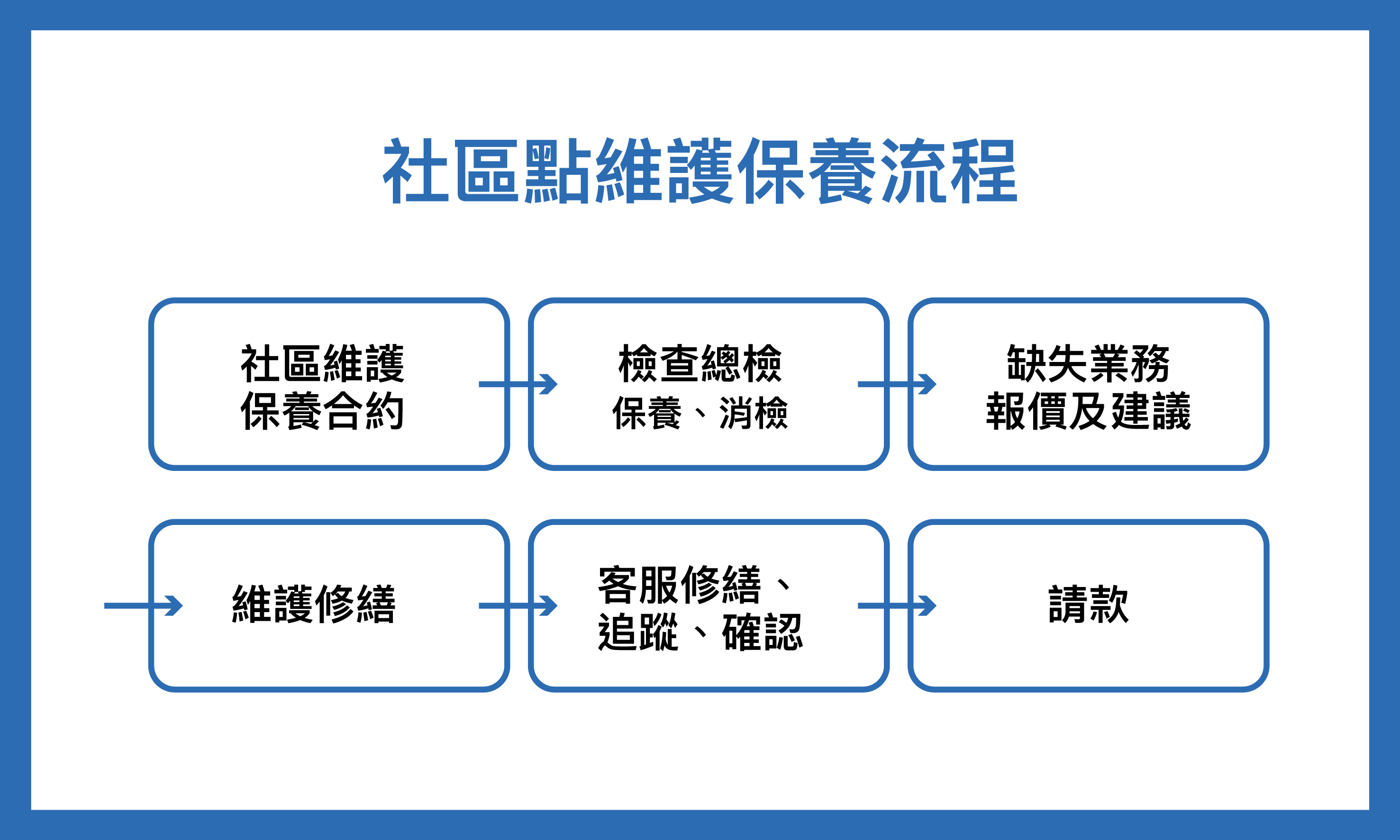 社區點維護保養流程

社區維護保養合約

檢查總檢
保養、消檢

缺失業務報價及建議

維護修繕

客服修繕、追蹤、確認

請款